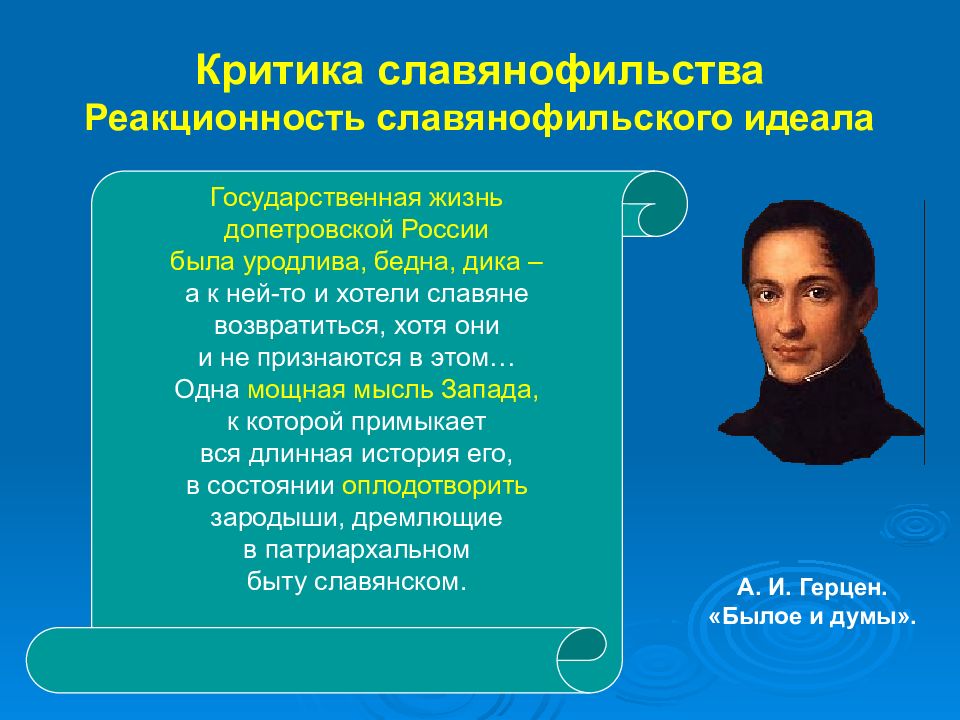 Критика славянофильства
Реакционность славянофильского идеала

Государственная жизнь допетровской России была уродлива, бедна, дика – а к ней-то и хотели славяне возвратиться, хотя они и не признаются в этом… Одна мощная мысль Запада, к которой примыкает вся длинная история его, в состоянии оплодотворить зародыши, дремлющие в патриархальном быту славянском.

А. И. Герцен.
«Былое и думы».